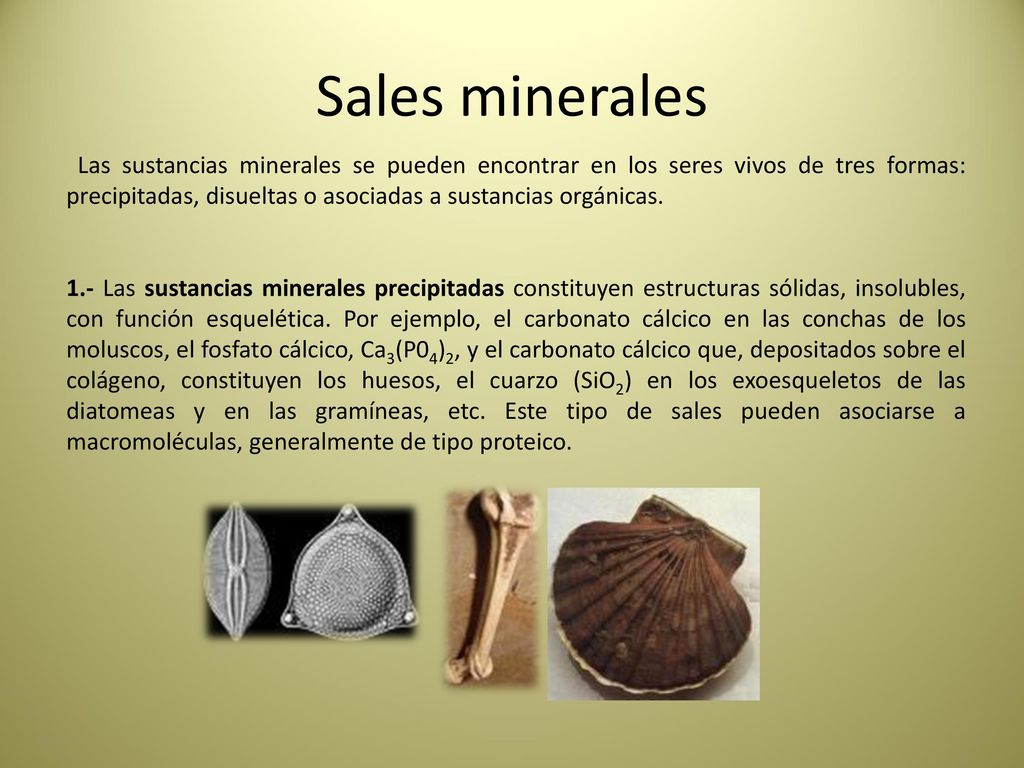 Sales minerales

Las sustancias minerales se pueden encontrar en los seres vivos de tres formas: precipitadas, disueltas o asociadas a sustancias orgánicas.

1.- Las sustancias minerales precipitadas constituyen estructuras sólidas, insolubles, con función esquelética. Por ejemplo, el carbonato cálcico en las conchas de los moluscos, el fosfato cálcico, $Ca_3(P0_4)_2$, y el carbonato cálcico que, depositados sobre el colágeno, constituyen los huesos, el cuarzo ($SiO_2$) en los exoesqueletos de las diatomeas y en las gramíneas, etc. Este tipo de sales pueden asociarse a macromoléculas, generalmente de tipo proteico.